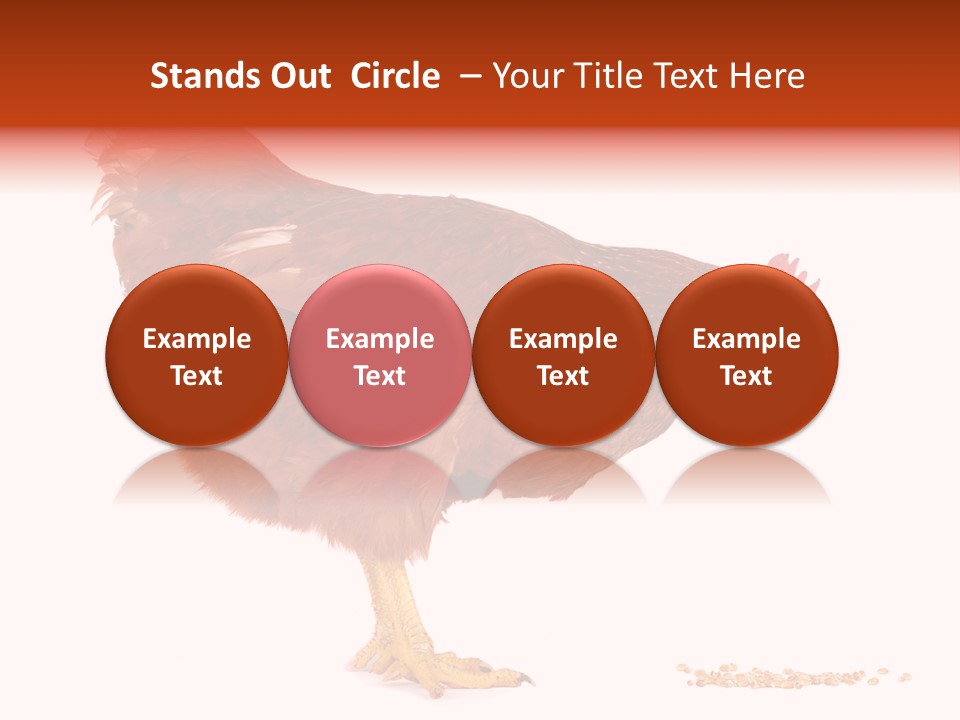 Stands Out Circle – Your Title Text Here

Example Text

Example Text

Example Text

Example Text